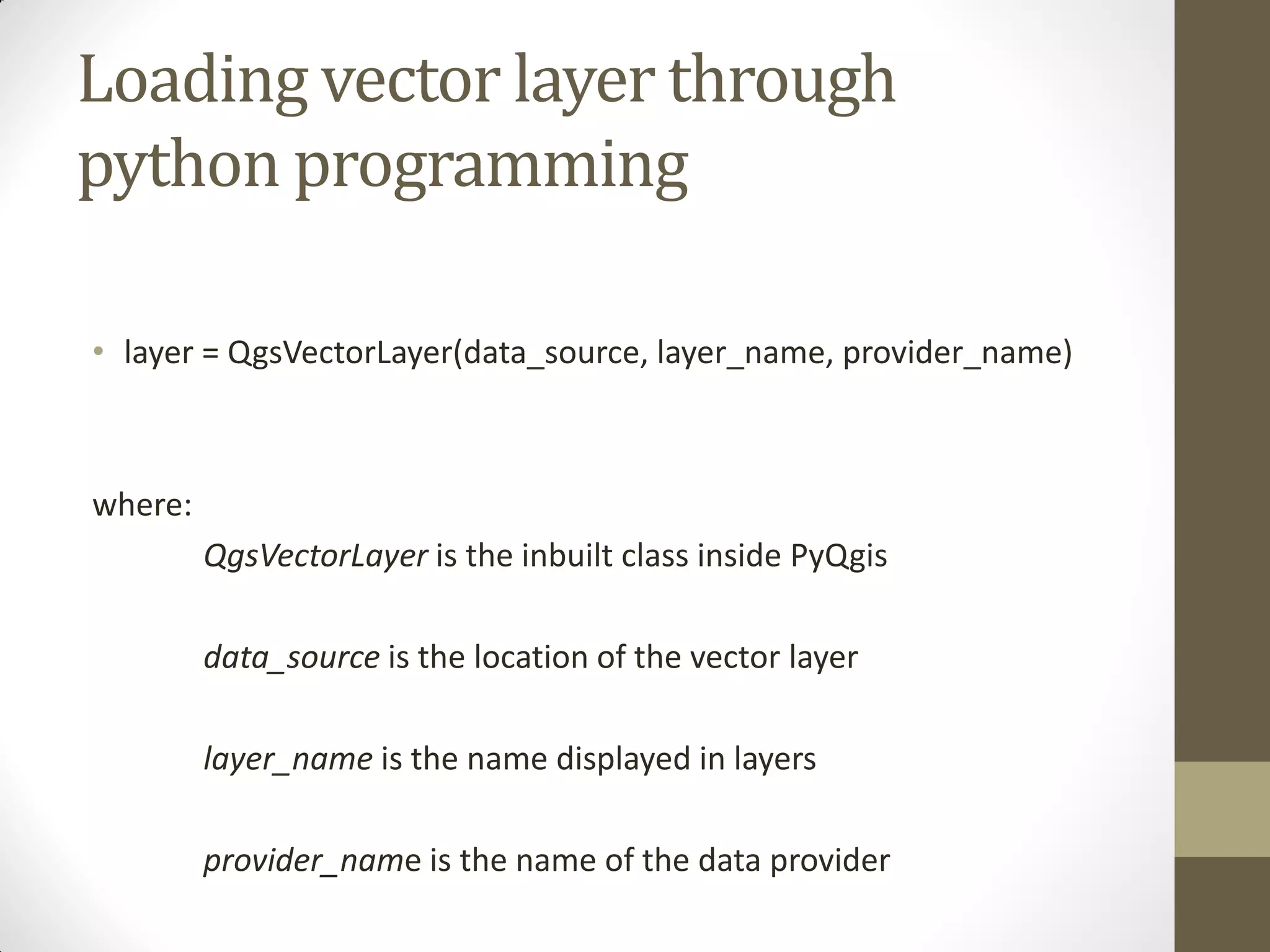 Loading vector layer through python programming

• layer = QgsVectorLayer(data_source, layer_name, provider_name)

where:

QgsVectorLayer is the inbuilt class inside PyQgis

data_source is the location of the vector layer

layer_name is the name displayed in layers

provider_name is the name of the data provider